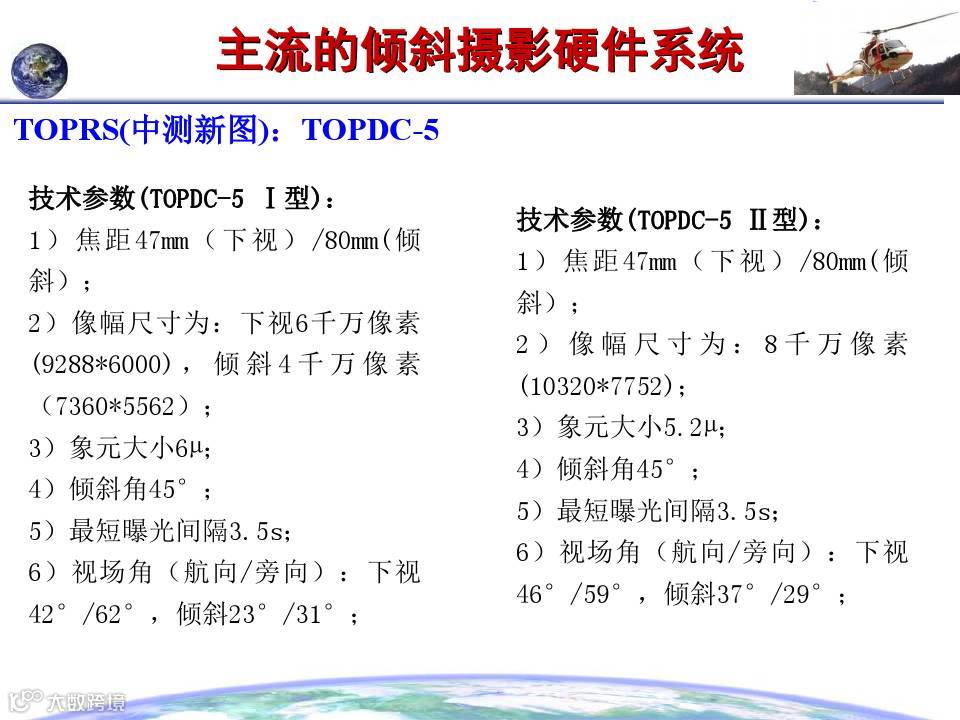 主流的倾斜摄影硬件系统

TOPRS(中测新图)：TOPDC-5

技术参数(TOPDC-5 Ⅰ型)：
1）焦距47mm（下视）/80mm(倾斜）;
2）像幅尺寸为：下视6千万像素(9288*6000)，倾斜4千万像素（7360*5562）;
3）象元大小6μ;
4）倾斜角45°;
5）最短曝光间隔3.5s;
6）视场角（航向/旁向）：下视42°/62°，倾斜23°/31°;

技术参数(TOPDC-5 Ⅱ型)：
1）焦距47mm（下视）/80mm(倾斜）;
2）像幅尺寸为：8千万像素(10320*7752);
3）象元大小5.2μ;
4）倾斜角45°;
5）最短曝光间隔3.5s;
6）视场角（航向/旁向）：下视46°/59°，倾斜37°/29°;

大数跨境